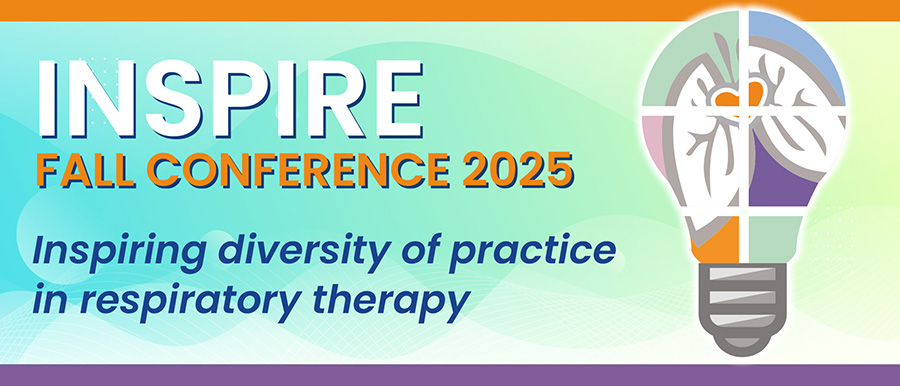 INSPIRE
FALL CONFERENCE 2025

Inspiring diversity of practice in respiratory therapy